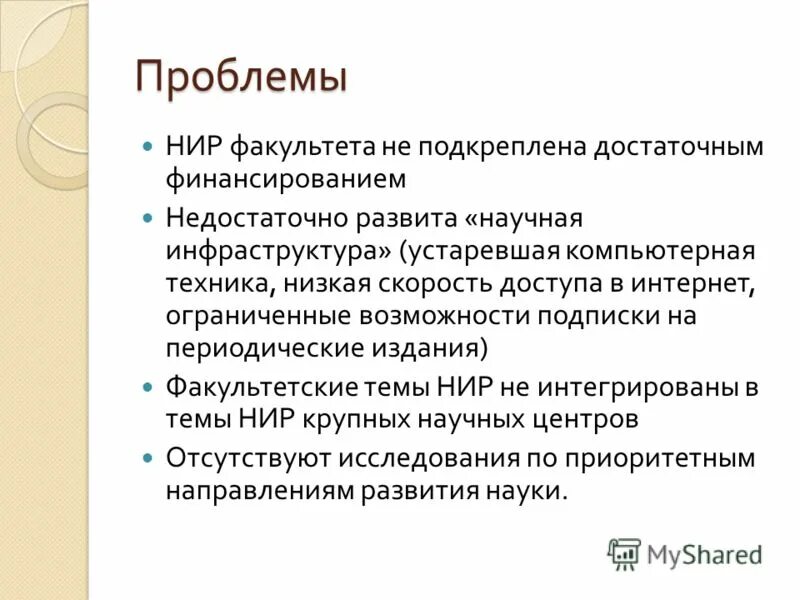 Проблемы

НИР факультета не подкреплена достаточным финансированием

Недостаточно развита «научная инфраструктура» (устаревшая компьютерная техника, низкая скорость доступа в интернет, ограниченные возможности подписки на периодические издания)

Факультетские темы НИР не интегрированы в темы НИР крупных научных центров

Отсутствуют исследования по приоритетным направлениям развития науки.

MyShared